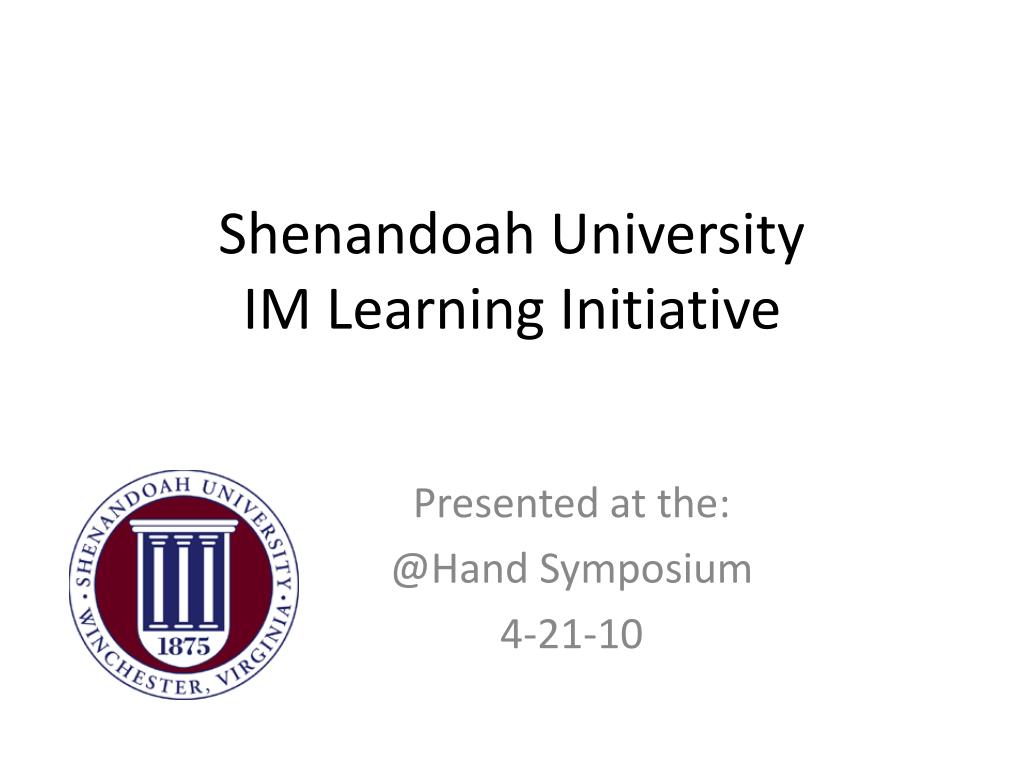 Shenandoah University
IM Learning Initiative

SHENANDOAH UNIVERSITY
1875
WINCHESTER, VIRGINIA

Presented at the:
@Hand Symposium
4-21-10